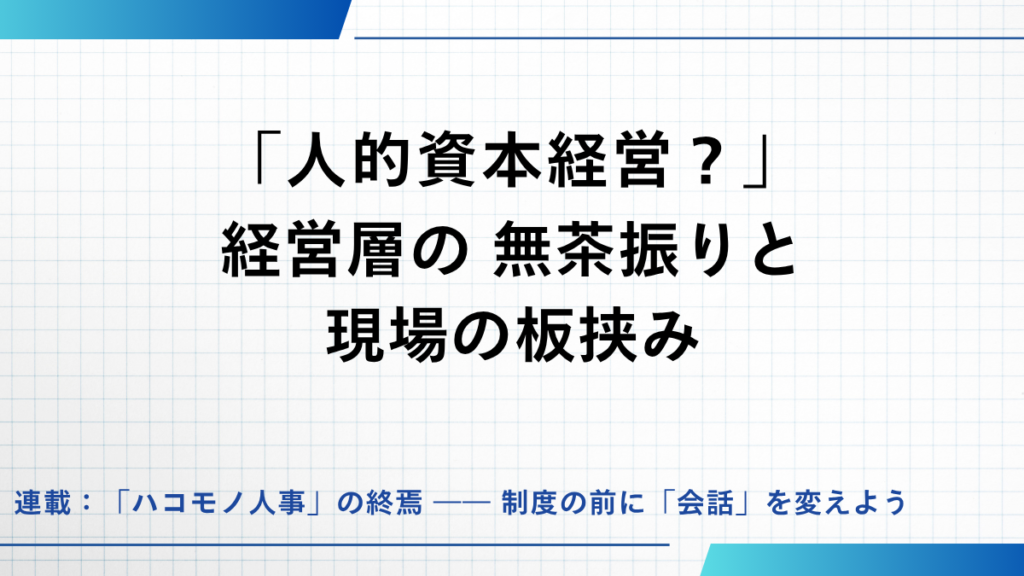 「人的資本経営？」
経営層の 無茶振りと
現場の板挟み

連載：「ハコモノ人事」の終焉 —— 制度の前に「会話」を変えよう